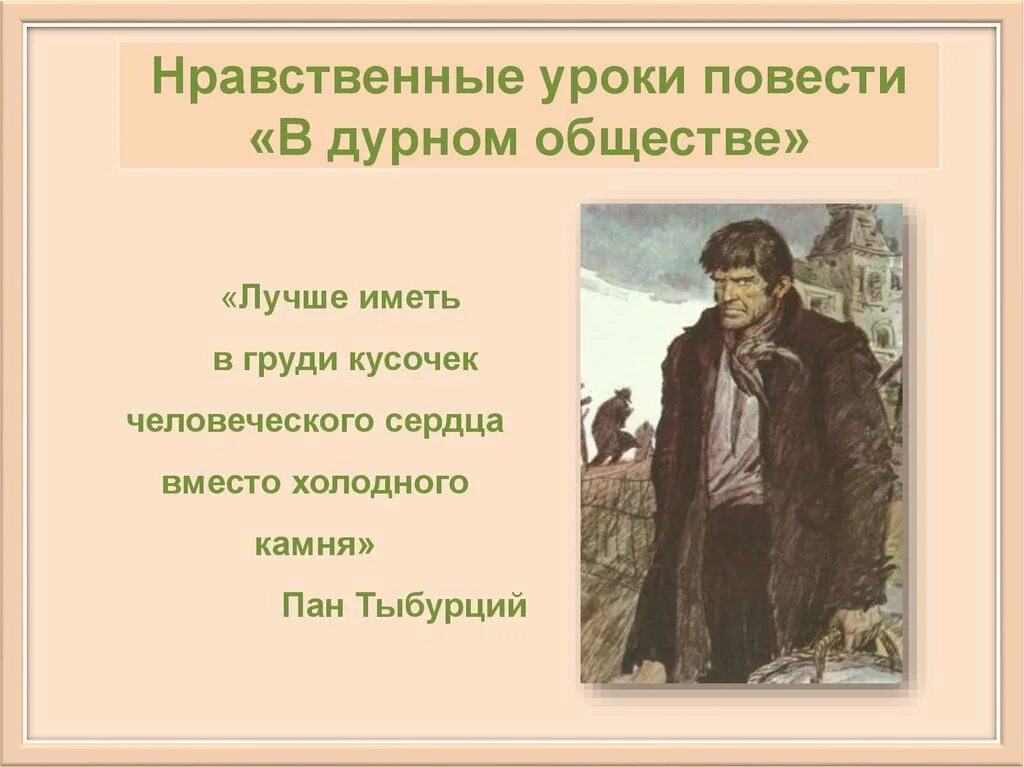 Нравственные уроки повести «В дурном обществе»

«Лучше иметь в груди кусочек человеческого сердца вместо холодного камня»

Пан Тыбурций